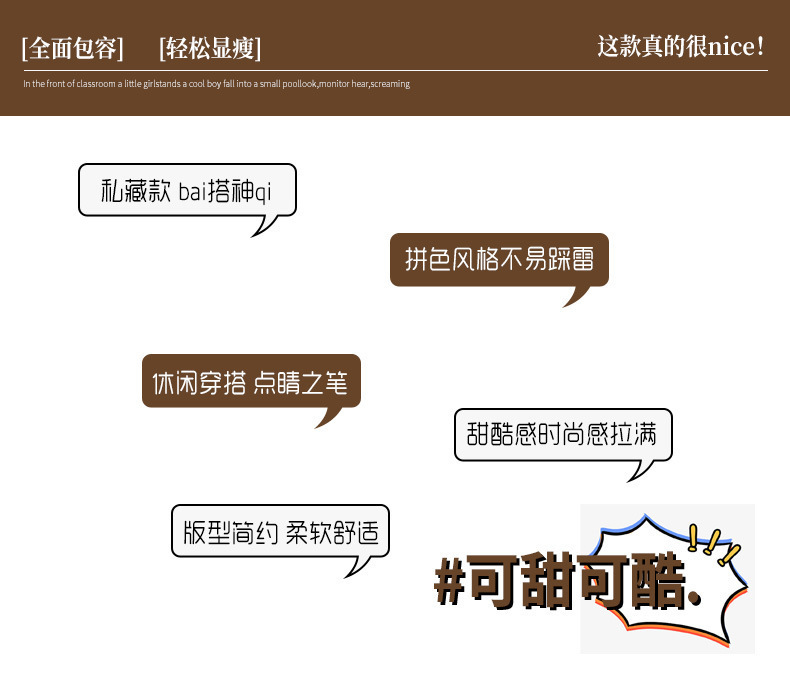 [全面包容]　[轻松显瘦]　这款真的很nice!

In the front of classroom a little girlstands a cool boy fall into a small poollook,monitor hear,screaming

私藏款 bai搭神qi

拼色风格不易踩雷

休闲穿搭 点睛之笔

甜酷感时尚感拉满

版型简约 柔软舒适

#可甜可酷.